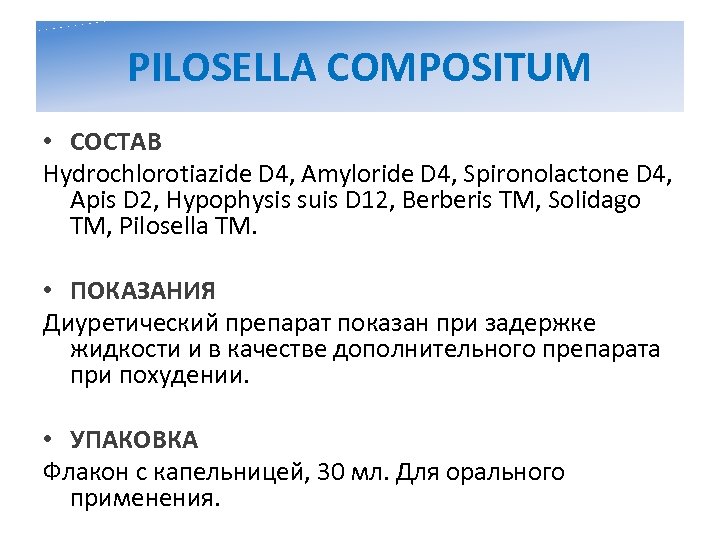 PILOSELLA COMPOSITUM

• СОСТАВ

Hydrochlorotiazide D4, Amyloride D4, Spironolactone D4, Apis D2, Hypophysis suis D12, Berberis TM, Solidago TM, Pilosella TM.

• ПОКАЗАНИЯ

Диуретический препарат показан при задержке жидкости и в качестве дополнительного препарата при похудении.

• УПАКОВКА

Флакон с капельницей, 30 мл. Для орального применения.